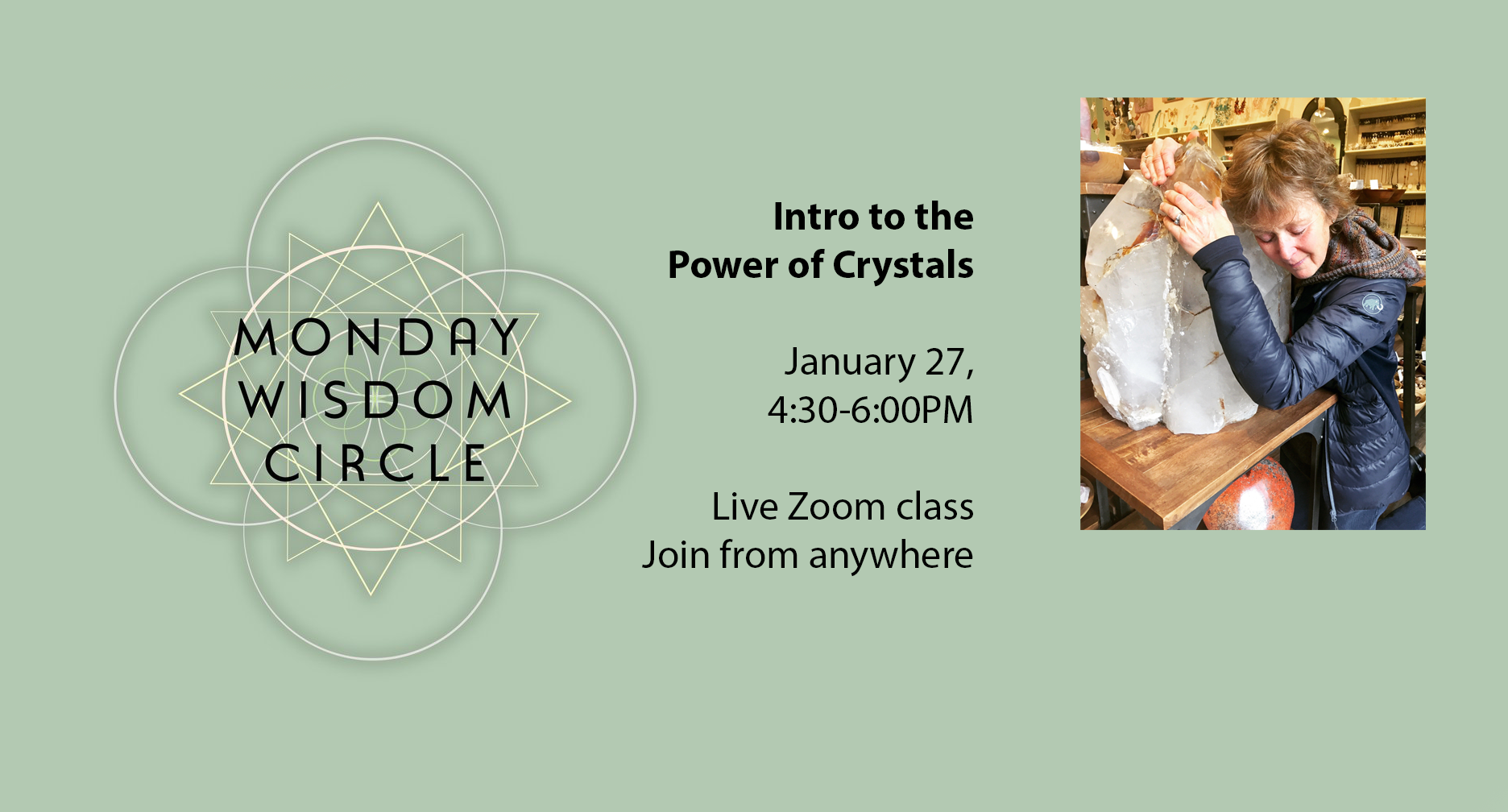 MONDAY WISDOM CIRCLE

Intro to the Power of Crystals

January 27, 4:30-6:00PM

Live Zoom class
Join from anywhere